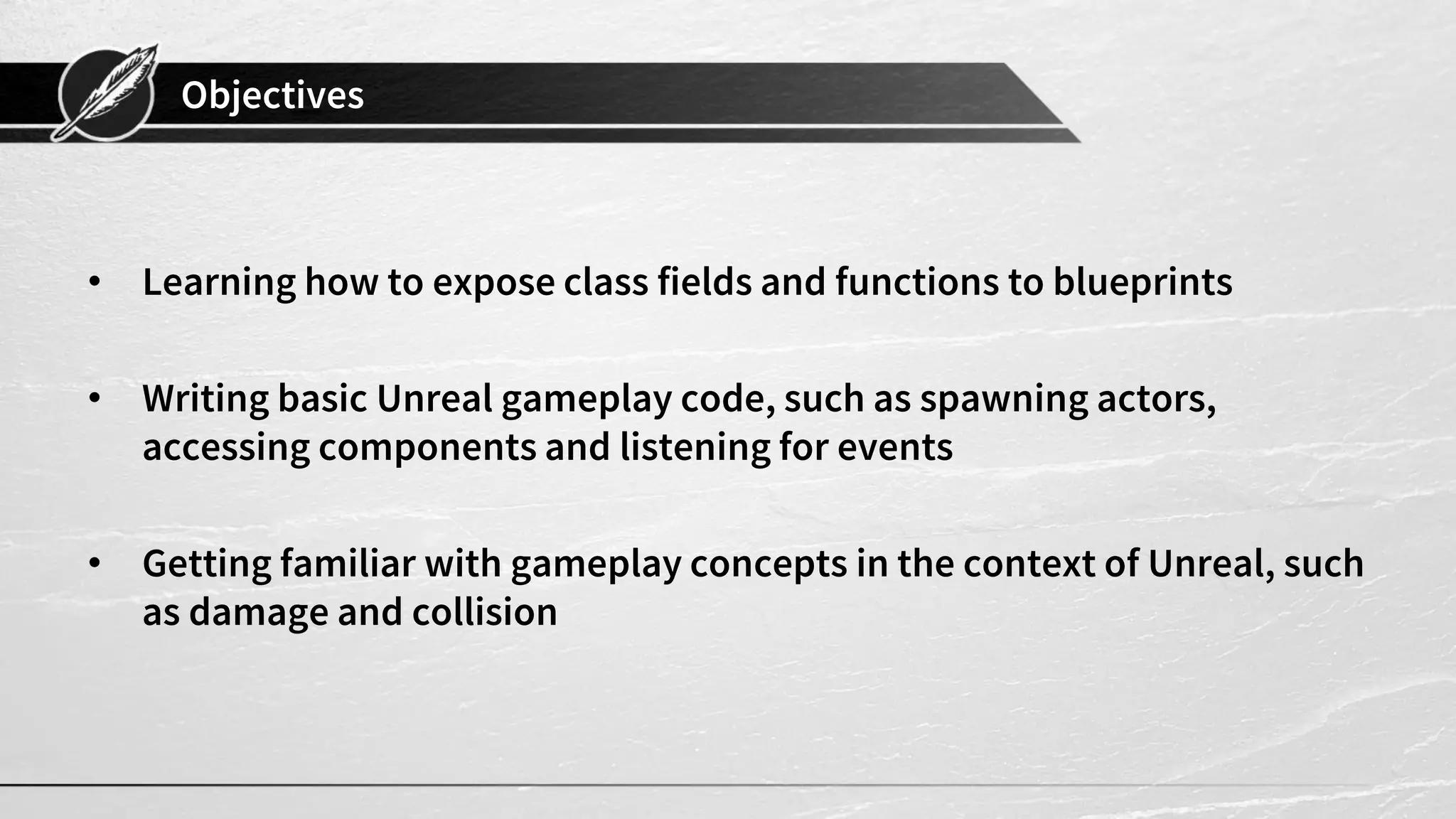 Objectives

• Learning how to expose class fields and functions to blueprints

• Writing basic Unreal gameplay code, such as spawning actors, accessing components and listening for events

• Getting familiar with gameplay concepts in the context of Unreal, such as damage and collision